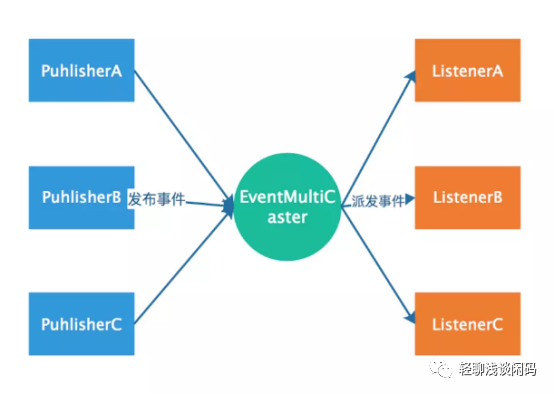 PuhlisherA

PuhlisherB

PuhlisherC

发布事件

EventMultiCaster

派发事件

ListenerA

ListenerB

ListenerC

轻聊浅谈闲码